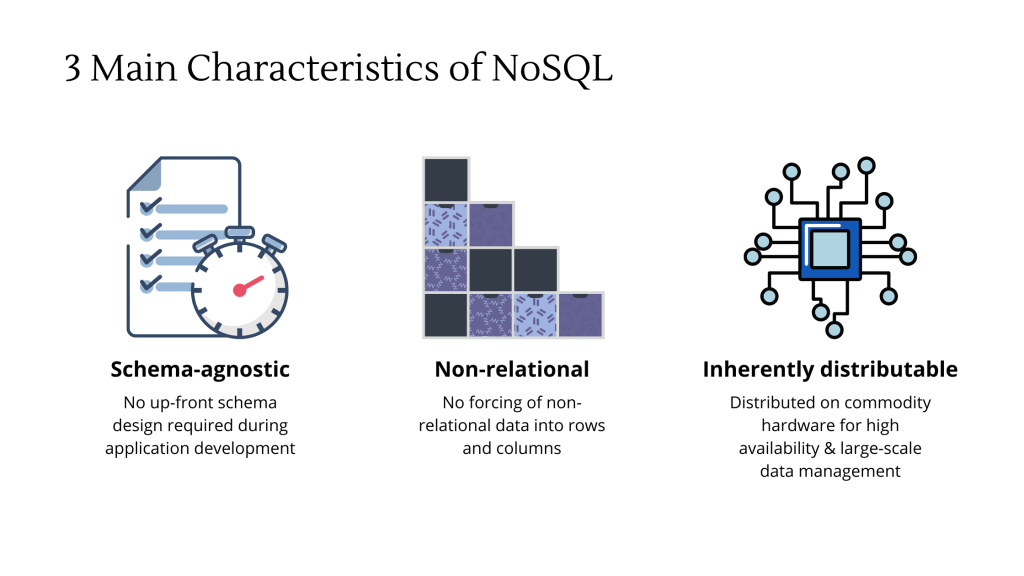 3 Main Characteristics of NoSQL

Schema-agnostic

No up-front schema design required during application development

Non-relational

No forcing of non-relational data into rows and columns

Inherently distributable

Distributed on commodity hardware for high availability & large-scale data management